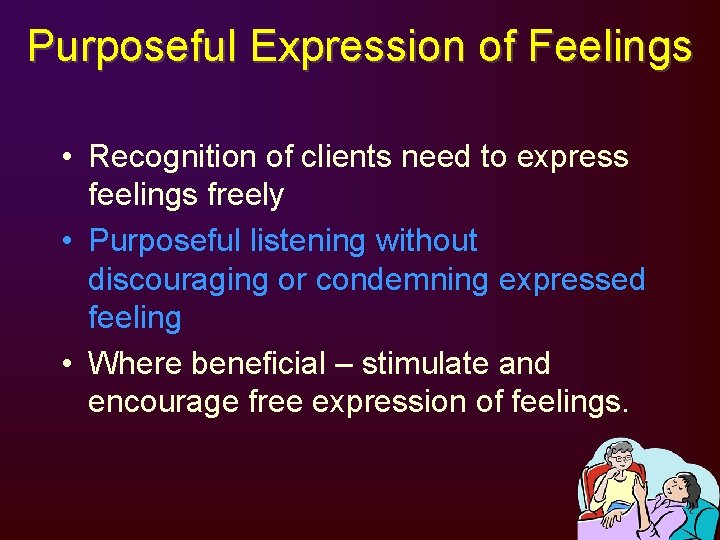 Purposeful Expression of Feelings

• Recognition of clients need to express feelings freely
• Purposeful listening without discouraging or condemning expressed feeling
• Where beneficial – stimulate and encourage free expression of feelings.